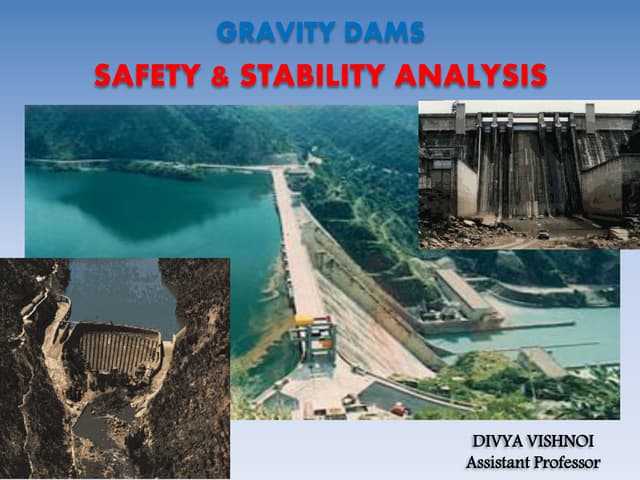 GRAVITY DAMS
SAFETY & STABILITY ANALYSIS

DIVYA VISHNOI
Assistant Professor